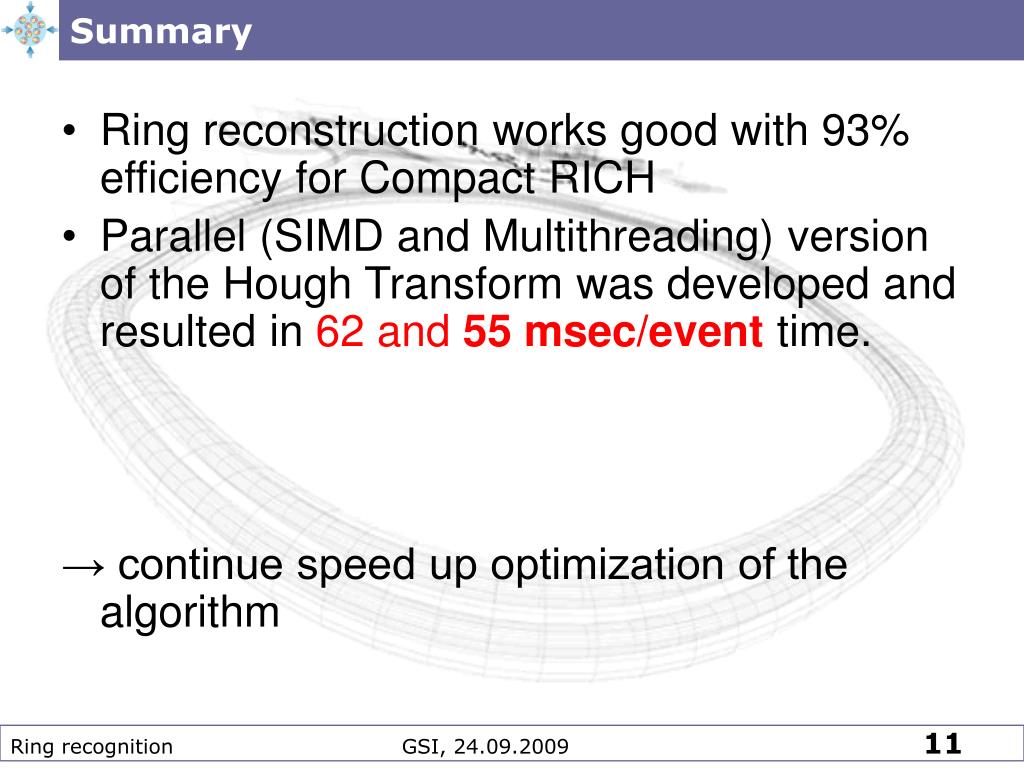 Summary

• Ring reconstruction works good with 93% efficiency for Compact RICH
• Parallel (SIMD and Multithreading) version of the Hough Transform was developed and resulted in 62 and 55 msec/event time.

→ continue speed up optimization of the algorithm

Ring recognition GSI, 24.09.2009 11